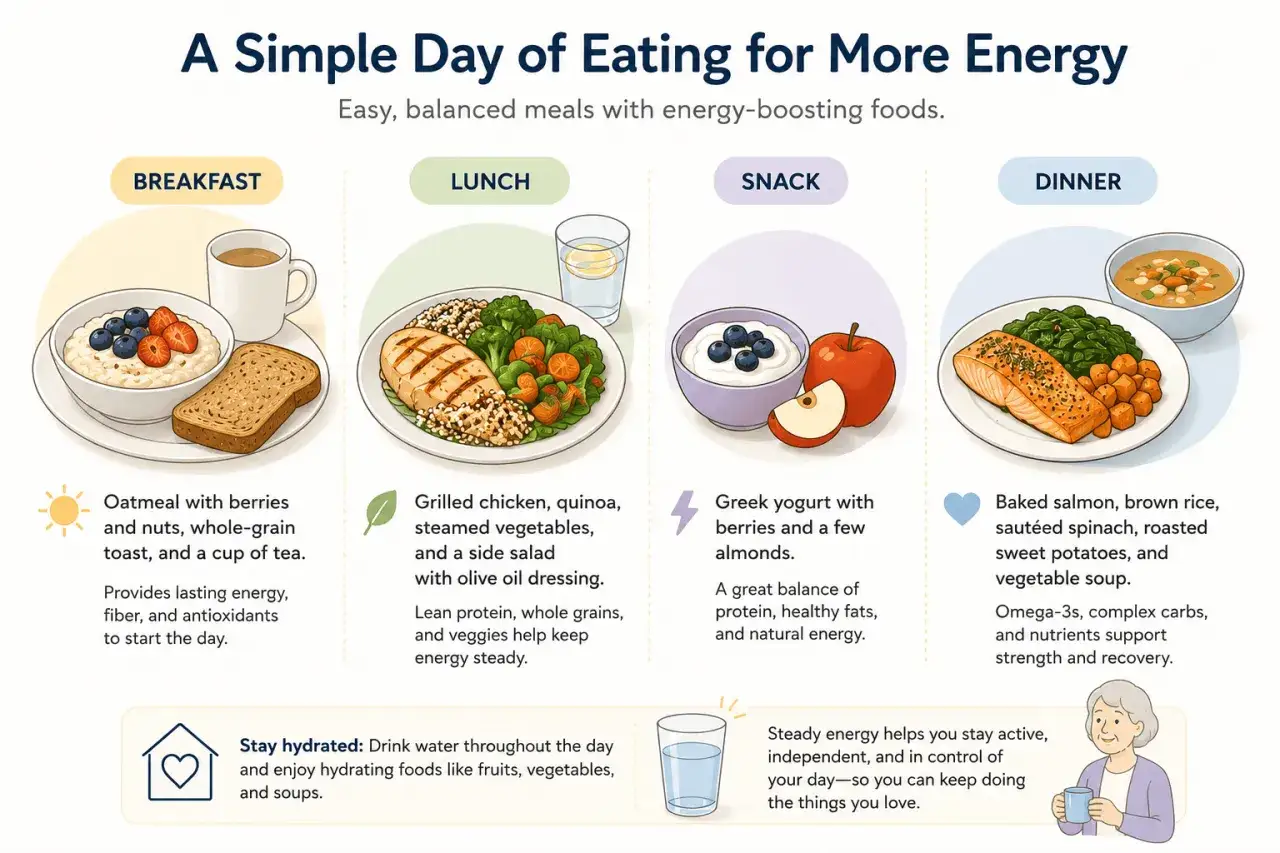 A Simple Day of Eating for More Energy

Easy, balanced meals with energy-boosting foods.

BREAKFAST

Oatmeal with berries and nuts, whole-grain toast, and a cup of tea.

Provides lasting energy, fiber, and antioxidants to start the day.

LUNCH

Grilled chicken, quinoa, steamed vegetables, and a side salad with olive oil dressing.

Lean protein, whole grains, and veggies help keep energy steady.

SNACK

Greek yogurt with berries and a few almonds.

A great balance of protein, healthy fats, and natural energy.

DINNER

Baked salmon, brown rice, sautéed spinach, roasted sweet potatoes, and vegetable soup.

Omega-3s, complex carbs, and nutrients support strength and recovery.

Stay hydrated: Drink water throughout the day and enjoy hydrating foods like fruits, vegetables, and soups.

Steady energy helps you stay active, independent, and in control of your day—so you can keep doing the things you love.